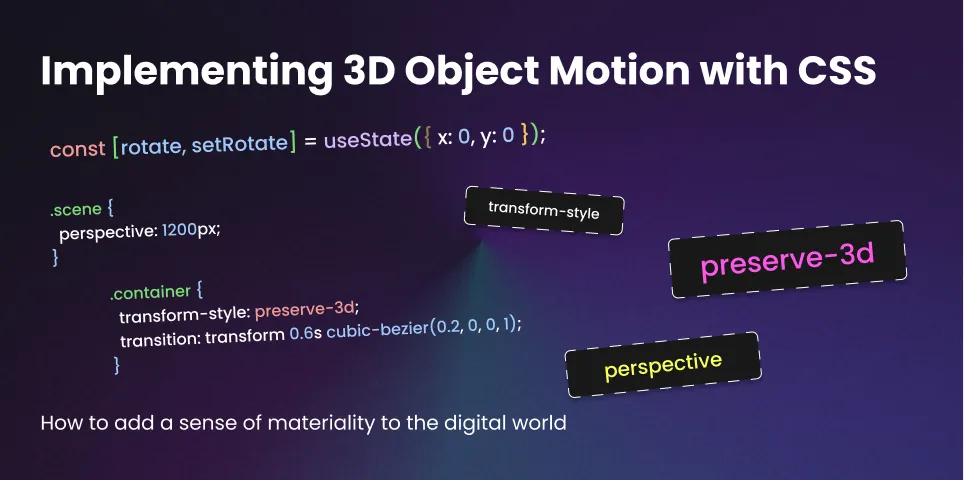 Implementing 3D Object Motion with CSS

const [rotate, setRotate] = useState({ x: 0, y: 0 });

.scene {
perspective: 1200px;
}

.container {
transform-style: preserve-3d;
transition: transform 0.6s cubic-bezier(0.2, 0, 0, 1);
}

transform-style

preserve-3d

perspective

How to add a sense of materiality to the digital world